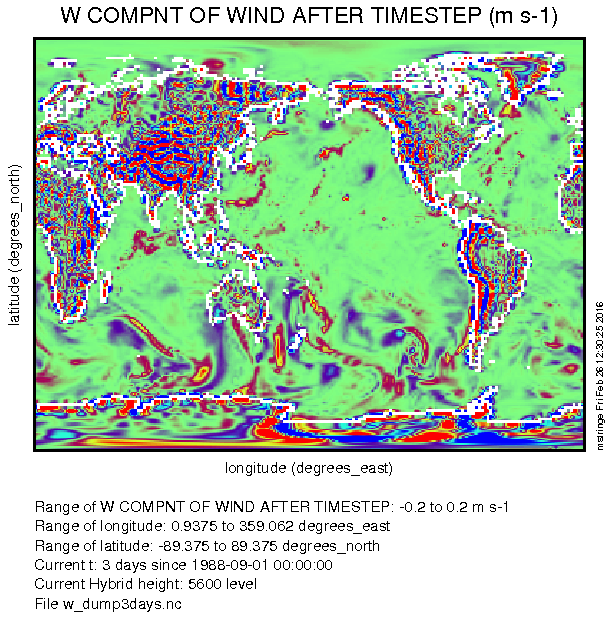 W COMPNT OF WIND AFTER TIMESTEP (m s-1)

latitude (degrees_north)

mstringe Fri Feb 26 12:30:25 2016

longitude (degrees_east)

Range of W COMPNT OF WIND AFTER TIMESTEP: -0.2 to 0.2 m s-1
Range of longitude: 0.9375 to 359.062 degrees_east
Range of latitude: -89.375 to 89.375 degrees_north
Current t: 3 days since 1988-09-01 00:00:00
Current Hybrid height: 5600 level
File w_dump3days.nc